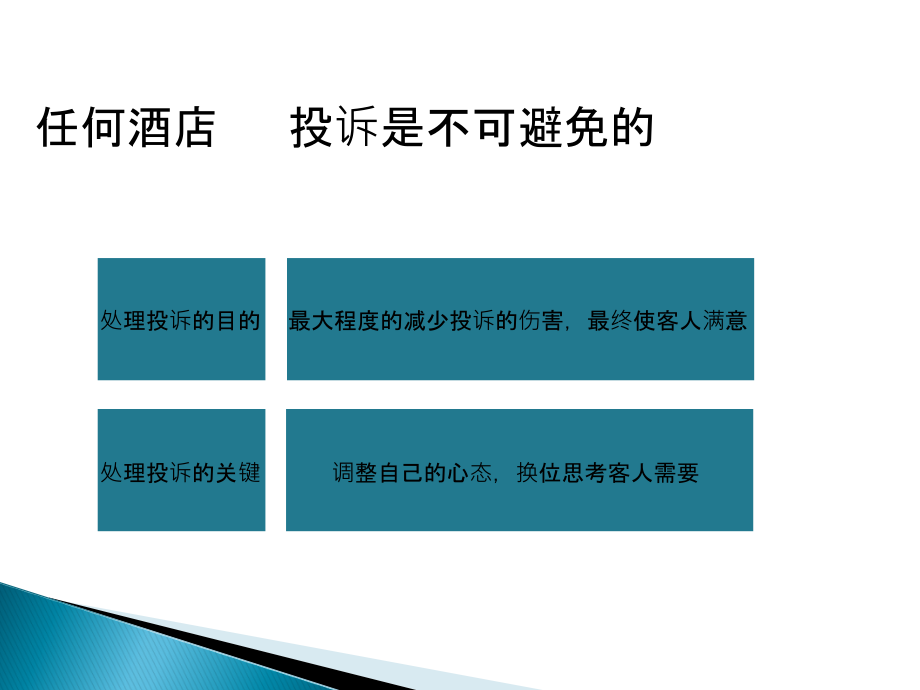 任何酒店 投诉是不可避免的

处理投诉的目的

最大程度的减少投诉的伤害，最终使客人满意

处理投诉的关键

调整自己的心态，换位思考客人需要